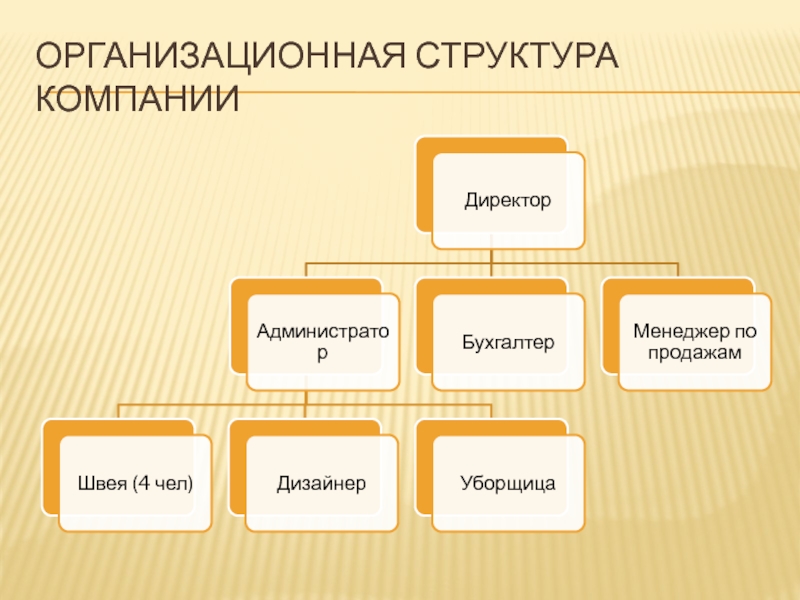 ОРГАНИЗАЦИОННАЯ СТРУКТУРА КОМПАНИИ

Директор

Администратор

Бухгалтер

Менеджер по продажам

Швея (4 чел)

Дизайнер

Уборщица